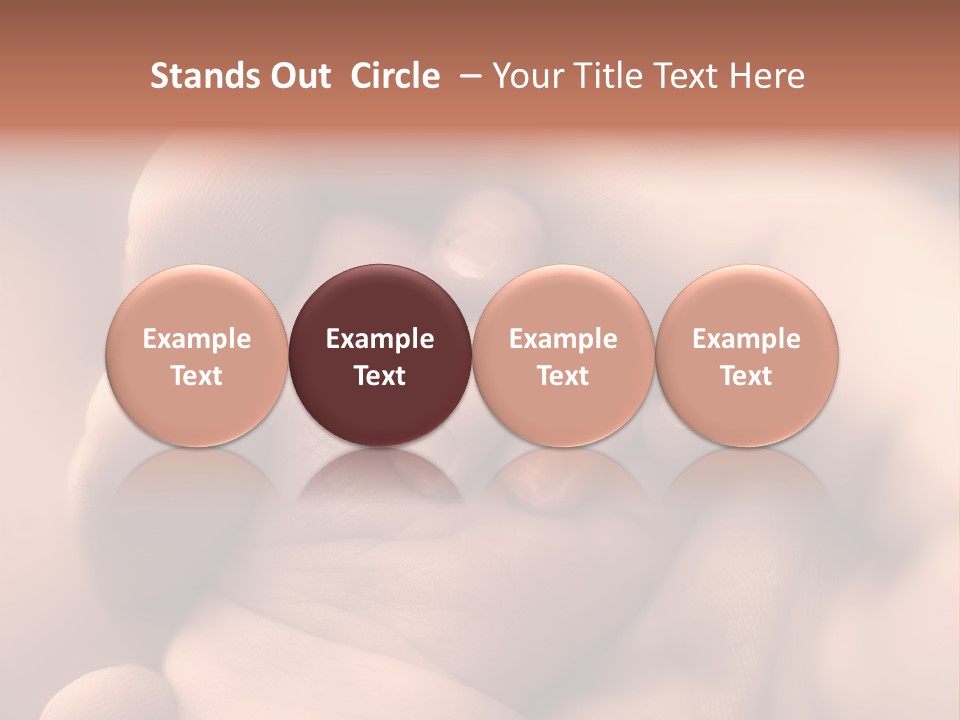 Stands Out Circle – Your Title Text Here

Example Text

Example Text

Example Text

Example Text